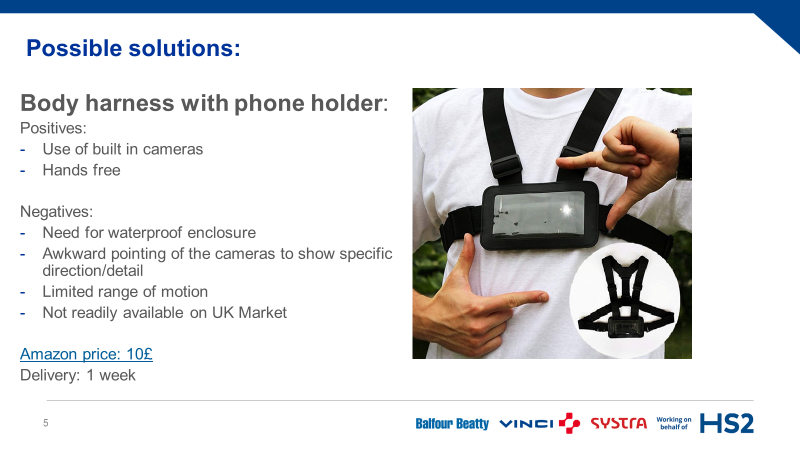 Possible solutions:

Body harness with phone holder:
Positives:
- Use of built in cameras
- Hands free

Negatives:
- Need for waterproof enclosure
- Awkward pointing of the cameras to show specific direction/detail
- Limited range of motion
- Not readily available on UK Market

Amazon price: 10£
Delivery: 1 week

5

Balfour Beatty VINCI SYSTRA Working on behalf of HS2